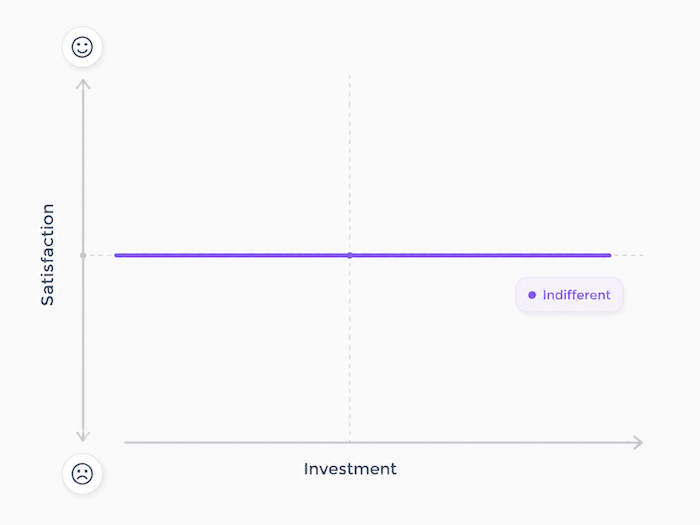 Satisfaction

Indifferent

Investment